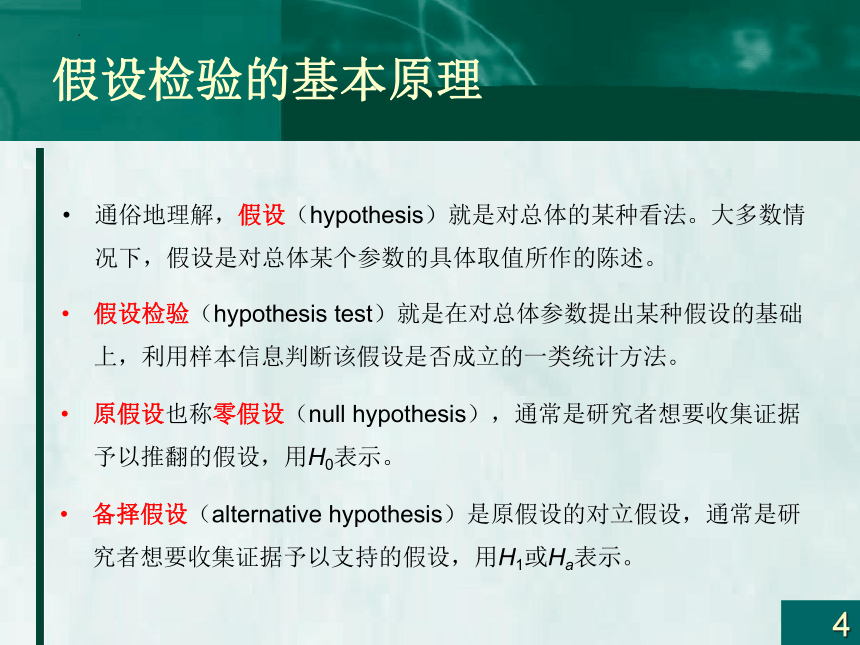 假设检验的基本原理

• 通俗地理解，假设（hypothesis）就是对总体的某种看法。大多数情况下，假设是对总体某个参数的具体取值所作的陈述。

• 假设检验（hypothesis test）就是在对总体参数提出某种假设的基础上，利用样本信息判断该假设是否成立的一类统计方法。

• 原假设也称零假设（null hypothesis），通常是研究者想要收集证据予以推翻的假设，用$H_0$表示。

• 备择假设（alternative hypothesis）是原假设的对立假设，通常是研究者想要收集证据予以支持的假设，用$H_1$或$H_a$表示。

4